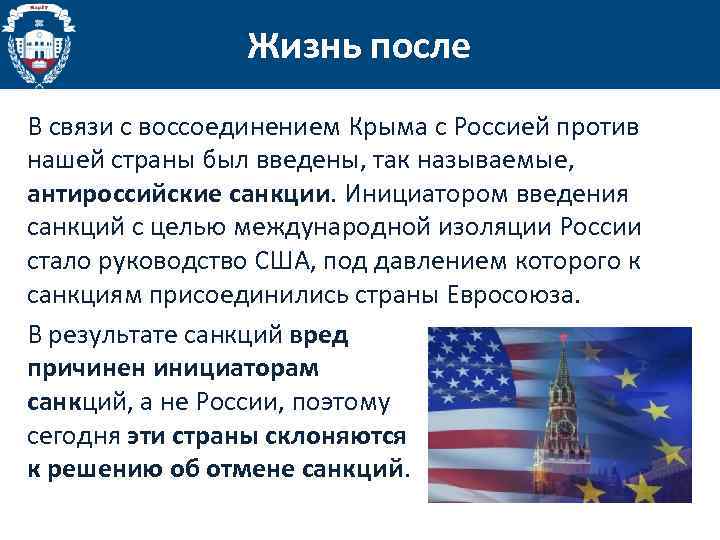 Жизнь после

В связи с воссоединением Крыма с Россией против нашей страны был введены, так называемые, антироссийские санкции. Инициатором введения санкций с целью международной изоляции России стало руководство США, под давлением которого к санкциям присоединились страны Евросоюза.

В результате санкций вред причинен инициаторам санкций, а не России, поэтому сегодня эти страны склоняются к решению об отмене санкций.